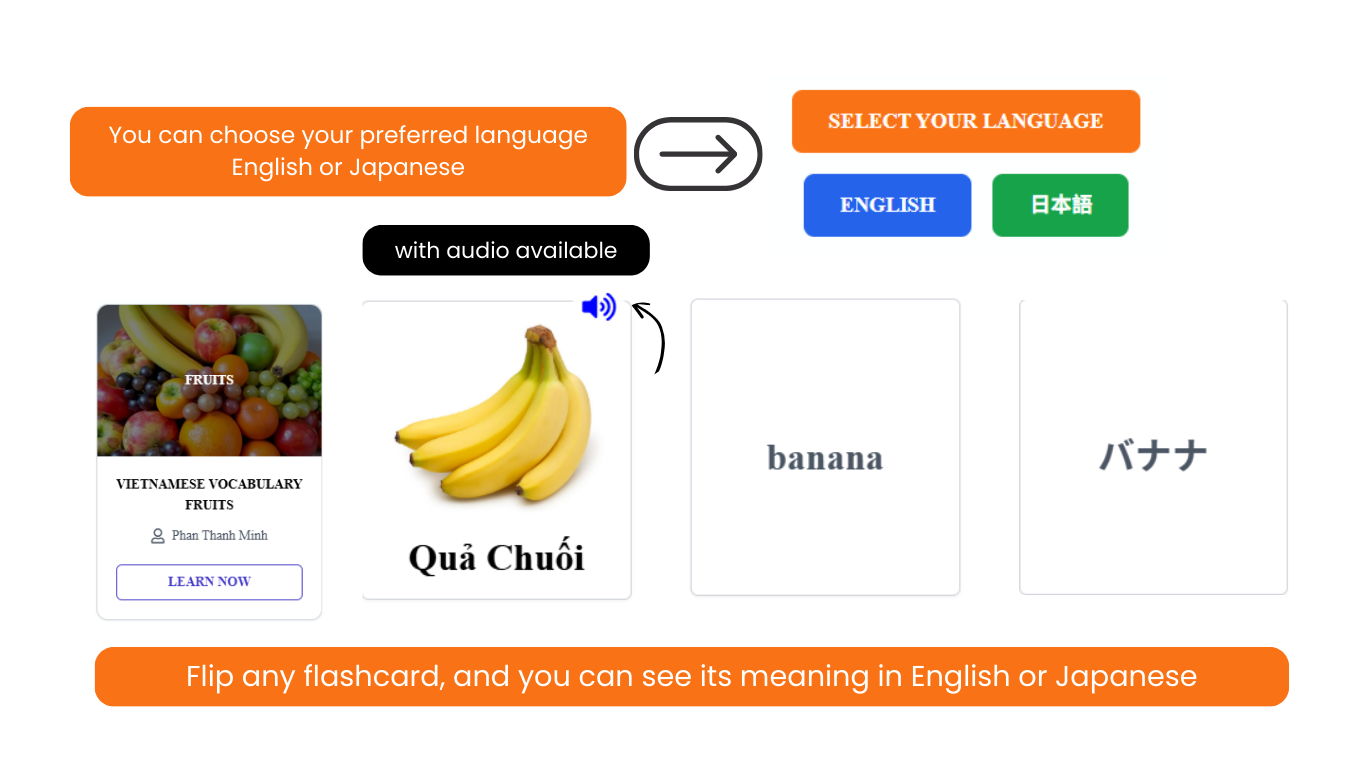 You can choose your preferred language English or Japanese

SELECT YOUR LANGUAGE

ENGLISH

日本語

with audio available

FRUITS

VIETNAMESE VOCABULARY FRUITS

Phan Thanh Minh

LEARN NOW

Quả Chuối

banana

バナナ

Flip any flashcard, and you can see its meaning in English or Japanese